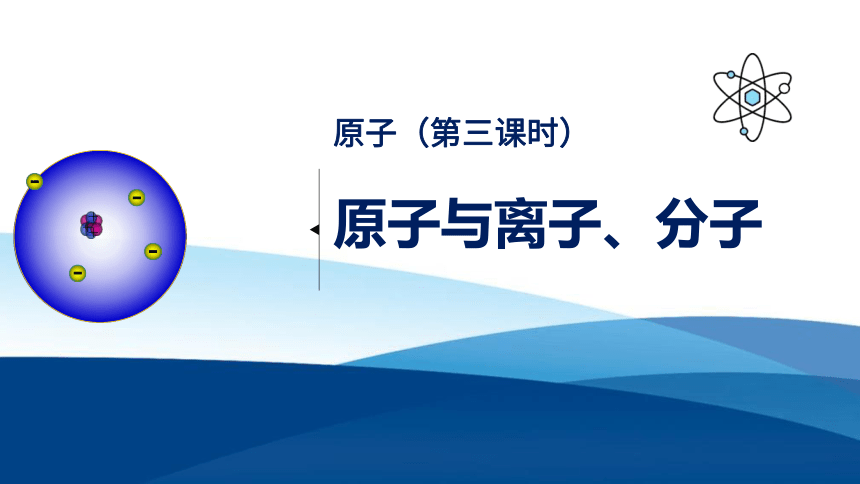 原子（第三课时）

原子与离子、分子